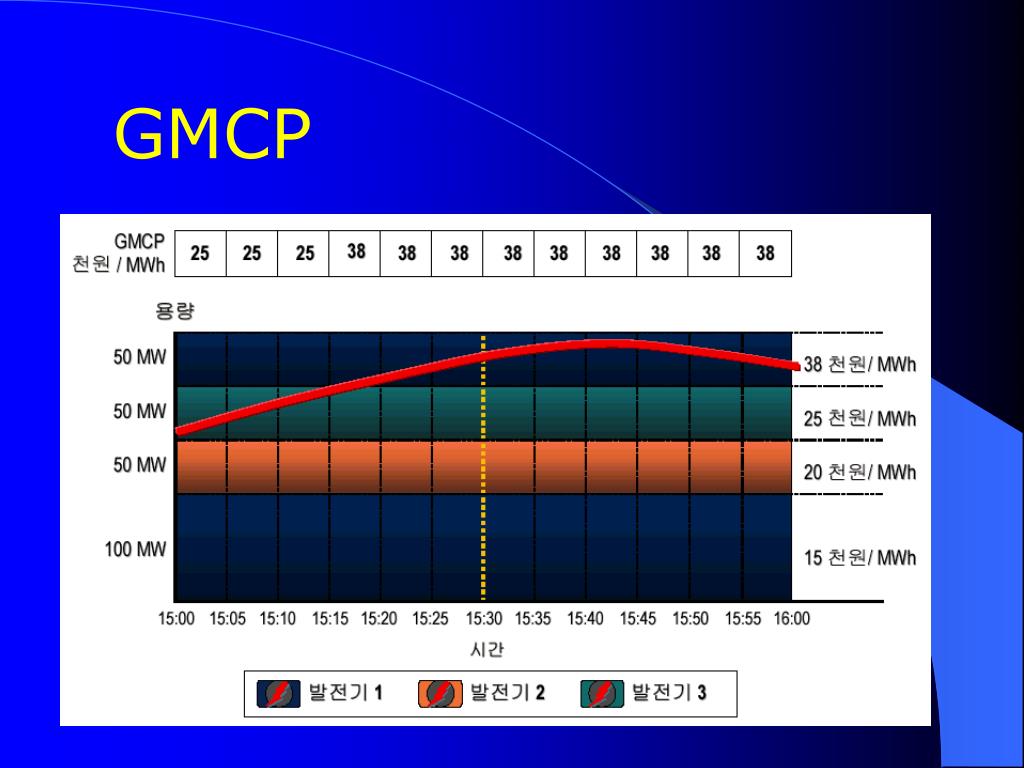 GMCP

| GMCP 천원 / MWh | 25 | 25 | 25 | 38 | 38 | 38 | 38 | 38 | 38 | 38 | 38 | 38 |
|---|---|---|---|---|---|---|---|---|---|---|---|---|

용량

50 MW
50 MW
50 MW
100 MW

38 천원/ MWh
25 천원/ MWh
20 천원/ MWh
15 천원/ MWh

15:00 15:05 15:10 15:15 15:20 15:25 15:30 15:35 15:40 15:45 15:50 15:55 16:00

시간

발전기 1 발전기 2 발전기 3